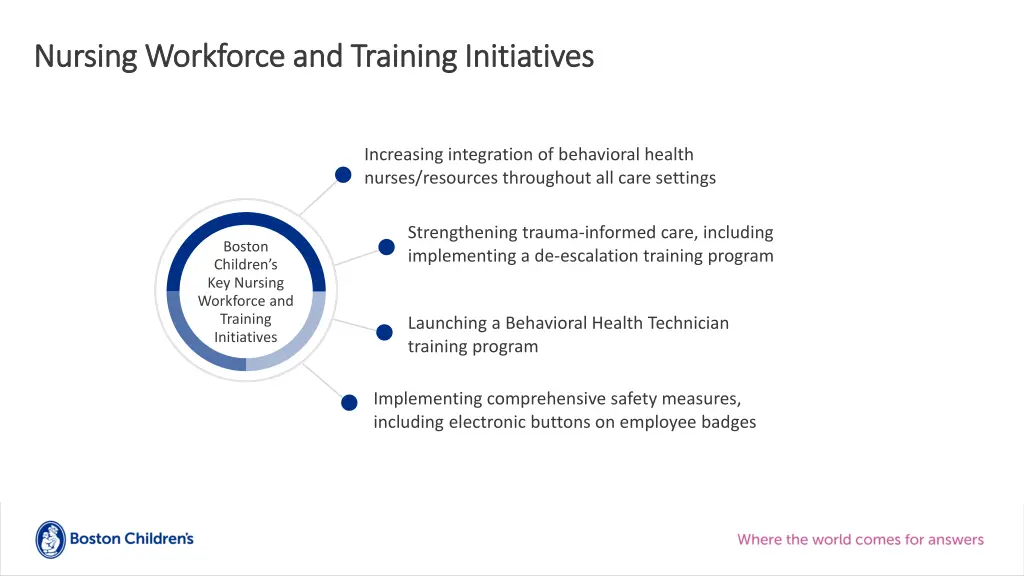 Nursing Workforce and Training Initiatives

Boston Children's Key Nursing Workforce and Training Initiatives

Increasing integration of behavioral health nurses/resources throughout all care settings

Strengthening trauma-informed care, including implementing a de-escalation training program

Launching a Behavioral Health Technician training program

Implementing comprehensive safety measures, including electronic buttons on employee badges

Boston Children's

Where the world comes for answers